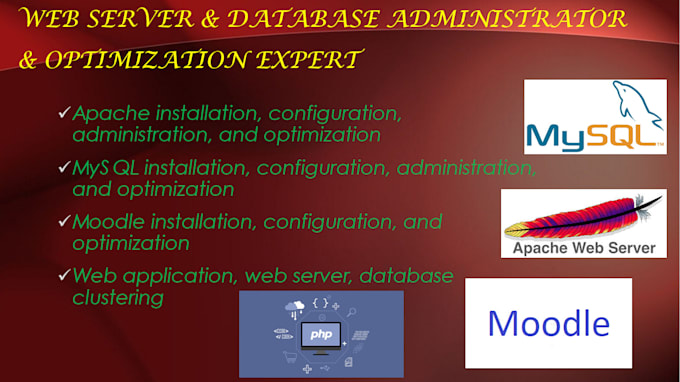 WEB SERVER & DATABASE ADMINISTRATOR & OPTIMIZATION EXPERT

✓Apache installation, configuration, administration, and optimization

✓MyS QL installation, configuration, administration, and optimization

✓Moodle installation, configuration, and optimization

✓Web application, web server, database clustering

MySQL

Apache Web Server

php

Moodle